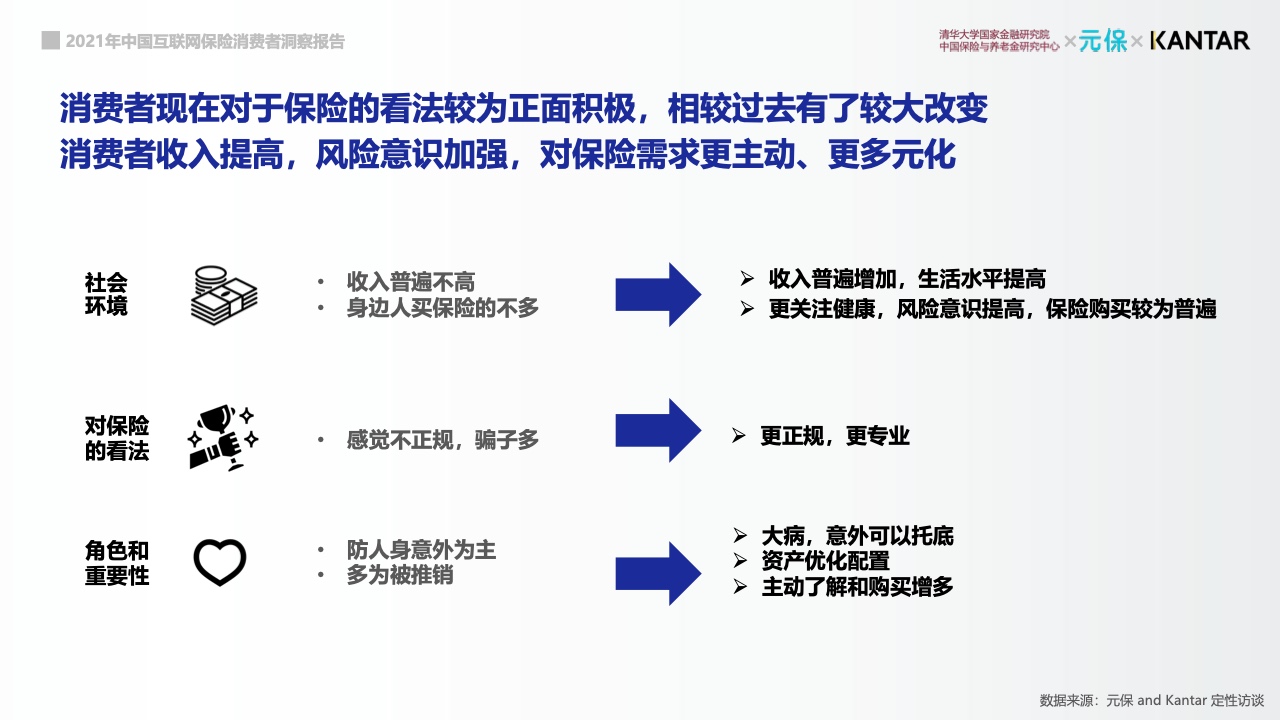 2021年中国互联网保险消费者洞察报告

清华大学国家金融研究院
中国保险与养老金研究中心 × 元保 × KANTAR

消费者现在对于保险的看法较为正面积极，相较过去有了较大改变
消费者收入提高，风险意识加强，对保险需求更主动、更多元化

社会环境

• 收入普遍不高
• 身边人买保险的不多

➢ 收入普遍增加，生活水平提高
➢ 更关注健康，风险意识提高，保险购买较为普遍

对保险的看法

• 感觉不正规，骗子多

➢ 更正规，更专业

角色和重要性

• 防人身意外为主
• 多为被推销

➢ 大病，意外可以托底
➢ 资产优化配置
➢ 主动了解和购买增多

数据来源：元保 and Kantar 定性访谈